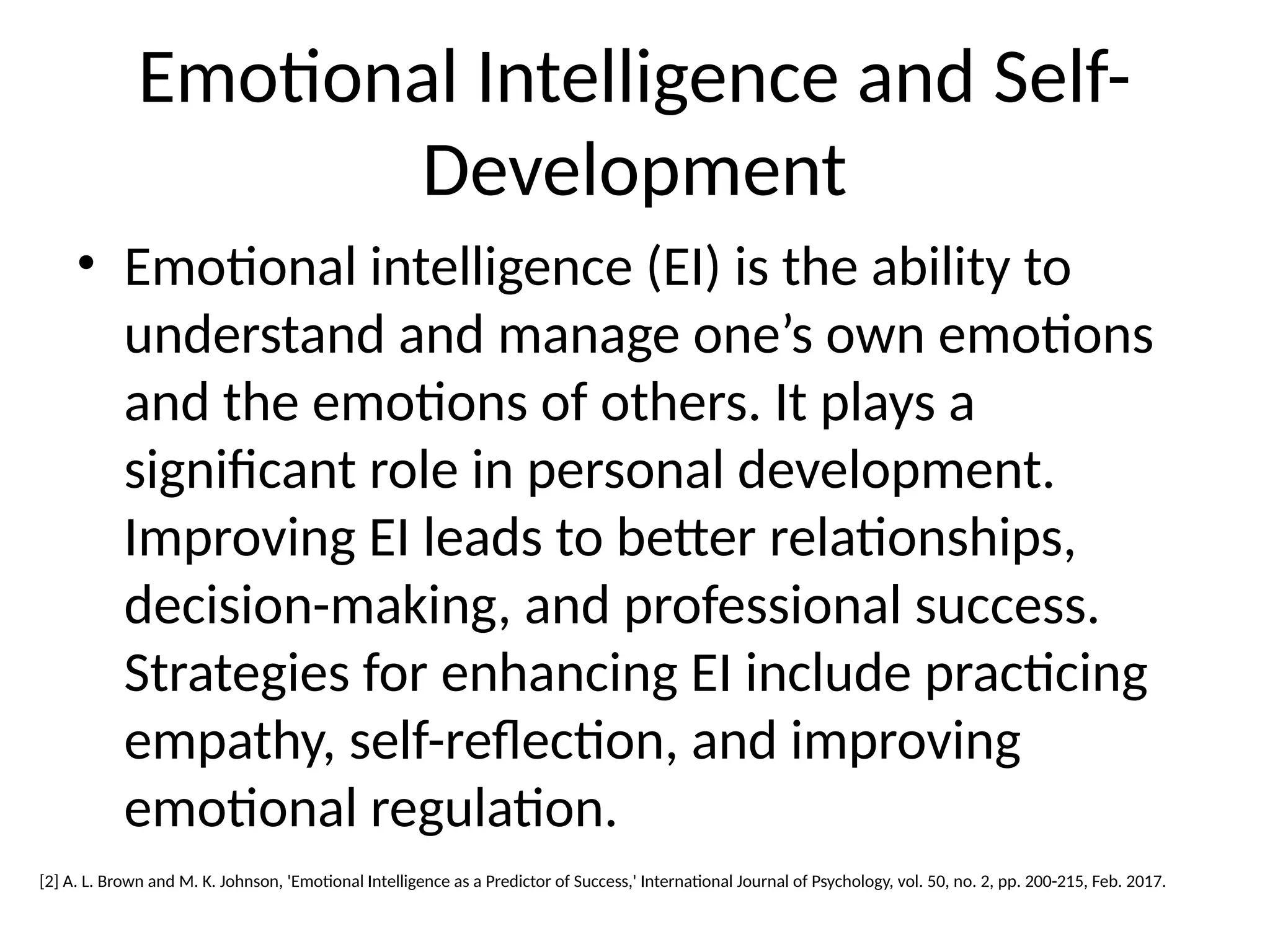 Emotional Intelligence and Self-Development

• Emotional intelligence (EI) is the ability to understand and manage one’s own emotions and the emotions of others. It plays a significant role in personal development. Improving EI leads to better relationships, decision-making, and professional success. Strategies for enhancing EI include practicing empathy, self-reflection, and improving emotional regulation.

[2] A. L. Brown and M. K. Johnson, 'Emotional Intelligence as a Predictor of Success,' International Journal of Psychology, vol. 50, no. 2, pp. 200-215, Feb. 2017.